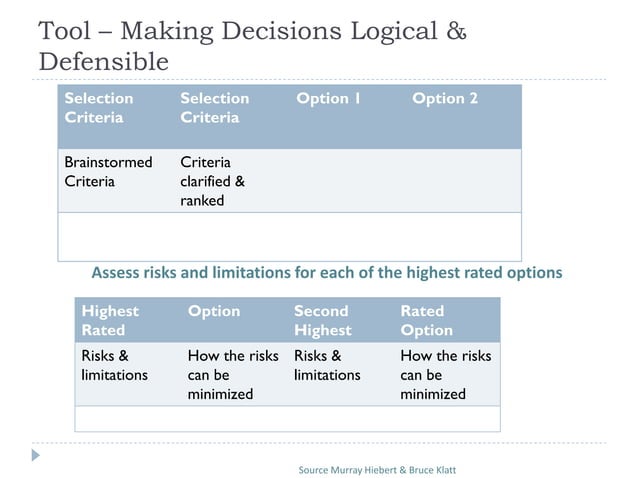 Tool – Making Decisions Logical & Defensible

| Selection Criteria | Selection Criteria | Option 1 | Option 2 |
|---|---|---|---|
| Brainstormed Criteria | Criteria clarified & ranked | | |
| | | | |

Assess risks and limitations for each of the highest rated options

| Highest Rated | Option | Second Highest | Rated Option |
|---|---|---|---|
| Risks & limitations | How the risks can be minimized | Risks & limitations | How the risks can be minimized |
| | | | |

Source Murray Hiebert & Bruce Klatt